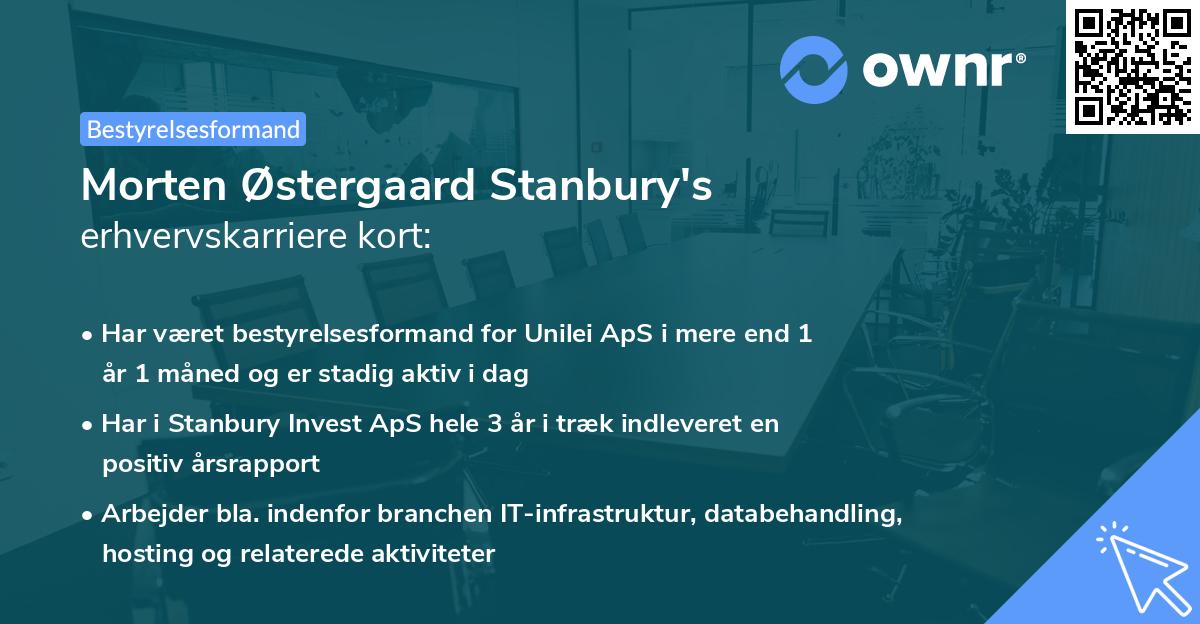 ownr®

Bestyrelsesformand

Morten Østergaard Stanbury's
erhvervskarriere kort:

• Har været bestyrelsesformand for Unilei ApS i mere end 1 år 1 måned og er stadig aktiv i dag

• Har i Stanbury Invest ApS hele 3 år i træk indleveret en positiv årsrapport

• Arbejder bla. indenfor branchen IT-infrastruktur, databehandling, hosting og relaterede aktiviteter